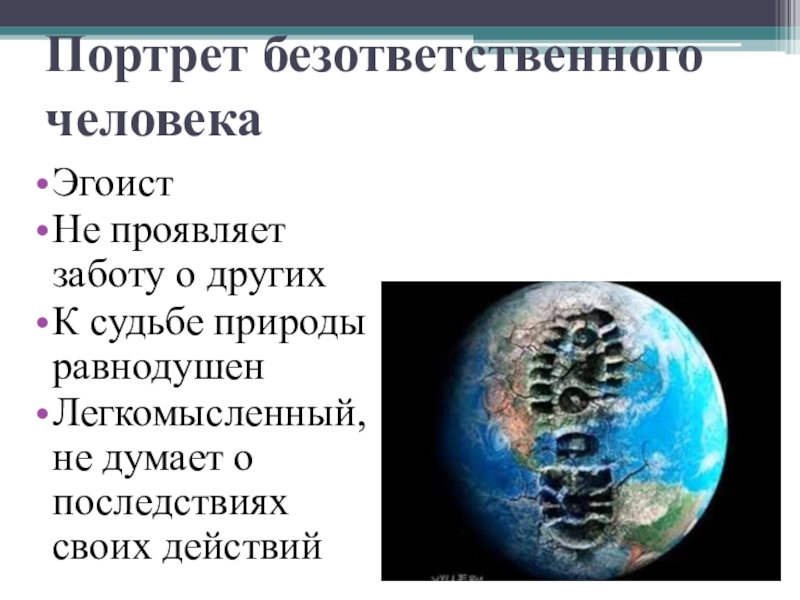 Портрет безответственного человека

• Эгоист
• Не проявляет заботу о других
• К судьбе природы равнодушен
• Легкомысленный, не думает о последствиях своих действий